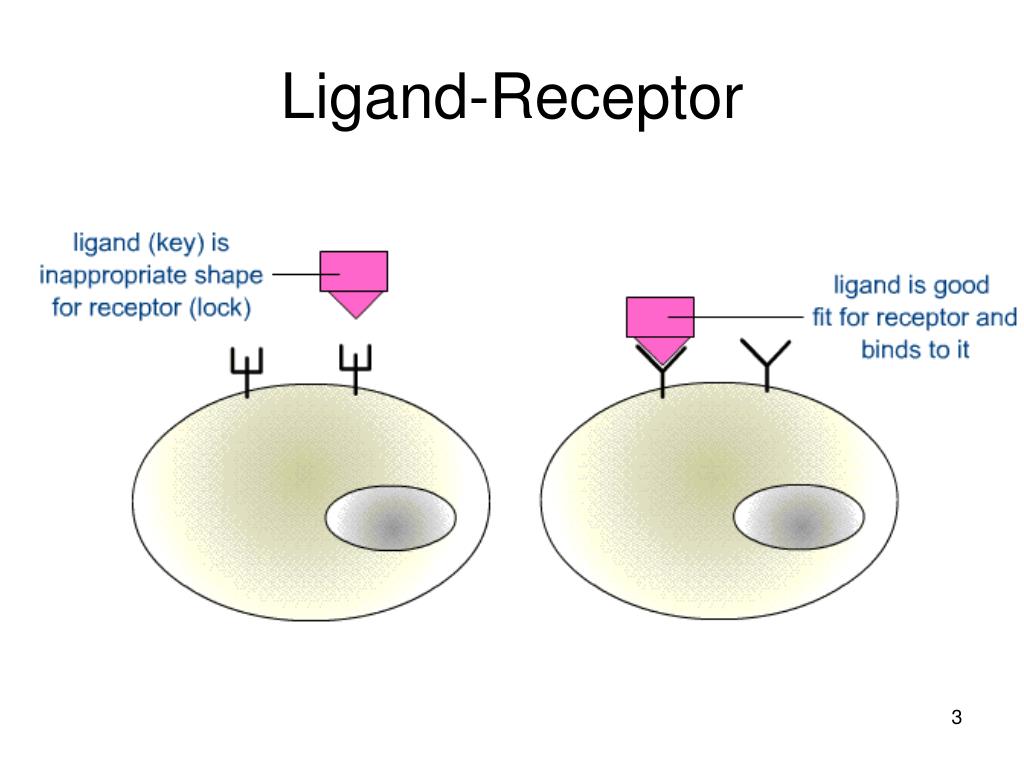 Ligand-Receptor

ligand (key) is inappropriate shape for receptor (lock)

ligand is good fit for receptor and binds to it

3